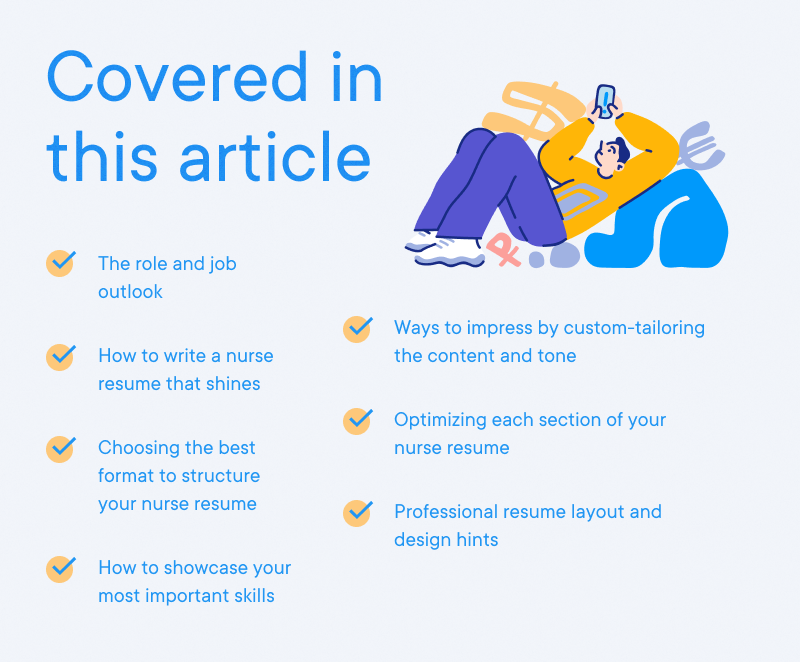 Covered in this article

The role and job outlook

How to write a nurse resume that shines

Choosing the best format to structure your nurse resume

How to showcase your most important skills

Ways to impress by custom-tailoring the content and tone

Optimizing each section of your nurse resume

Professional resume layout and design hints